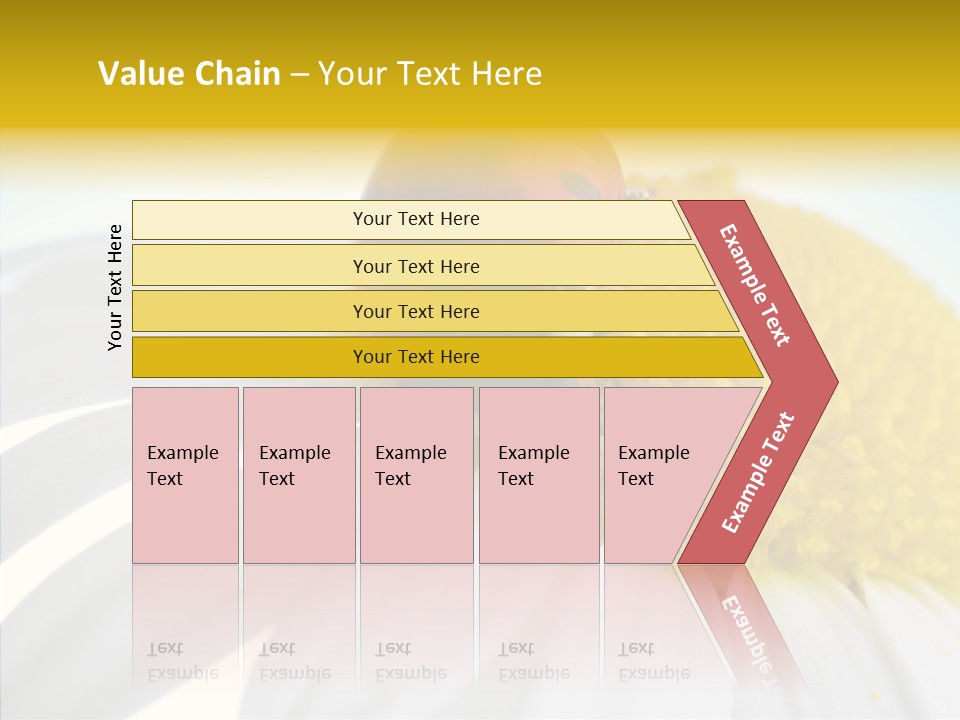 Value Chain – Your Text Here

Your Text Here

Your Text Here

Your Text Here

Your Text Here

Your Text Here

Example Text

Example Text

Example Text

Example Text

Example Text

Example Text

Example Text